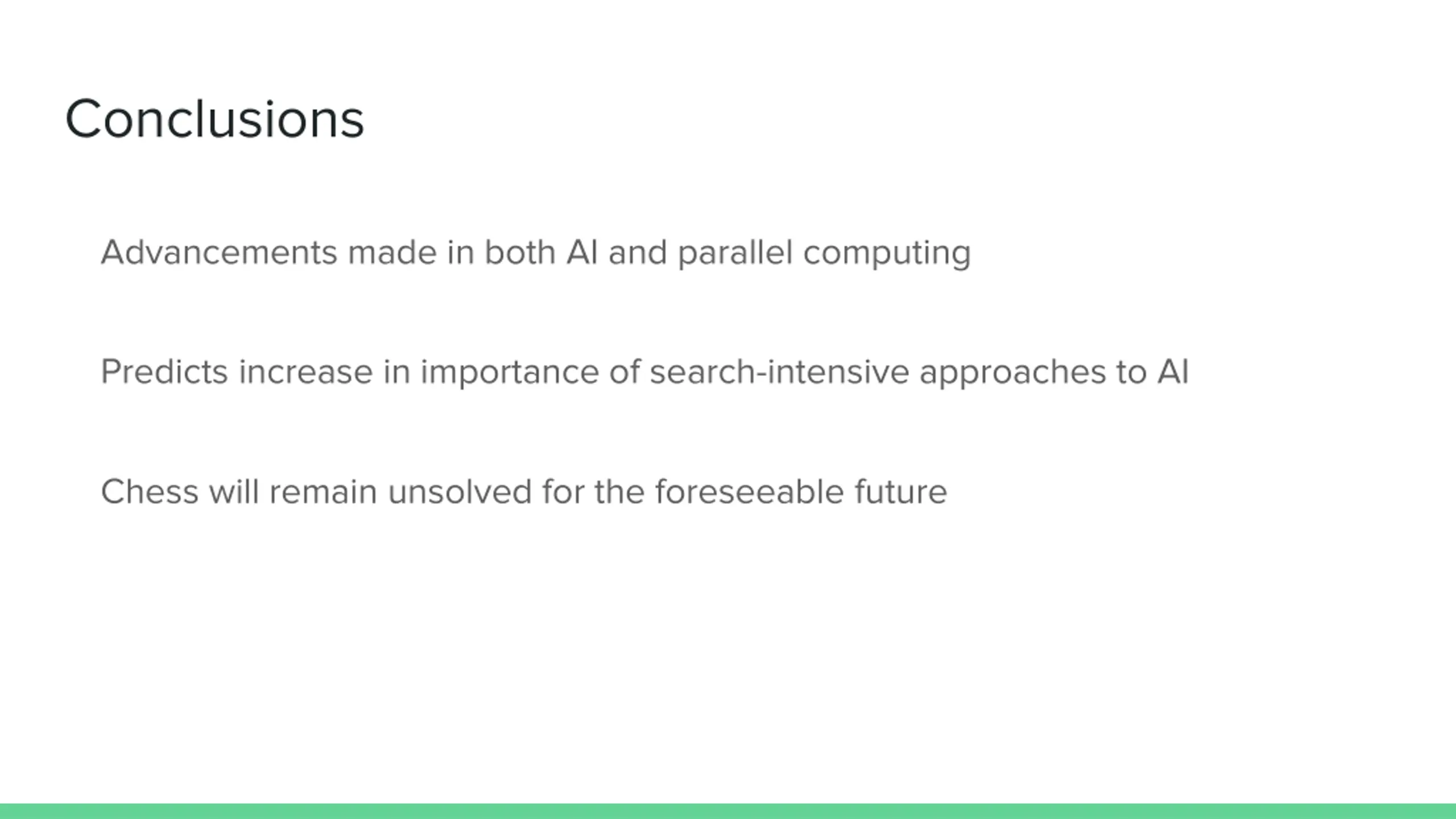 Conclusions

Advancements made in both AI and parallel computing

Predicts increase in importance of search-intensive approaches to AI

Chess will remain unsolved for the foreseeable future